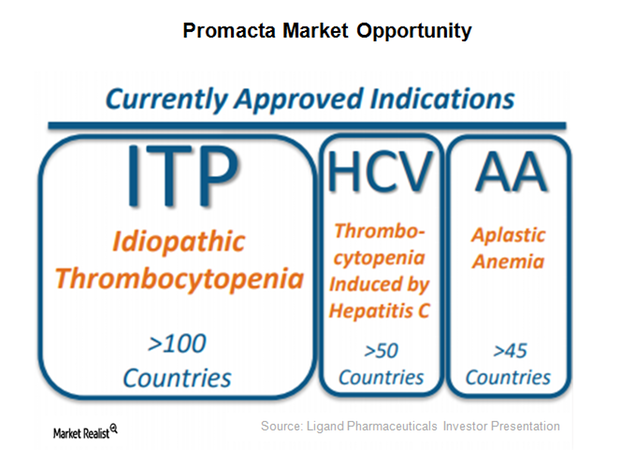 Promacta Market Opportunity

Currently Approved Indications

ITP

Idiopathic Thrombocytopenia

>100 Countries

HCV

Thrombocytopenia Induced by Hepatitis C

>50 Countries

AA

Aplastic Anemia

>45 Countries

Market Realist

Source: Ligand Pharmaceuticals Investor Presentation